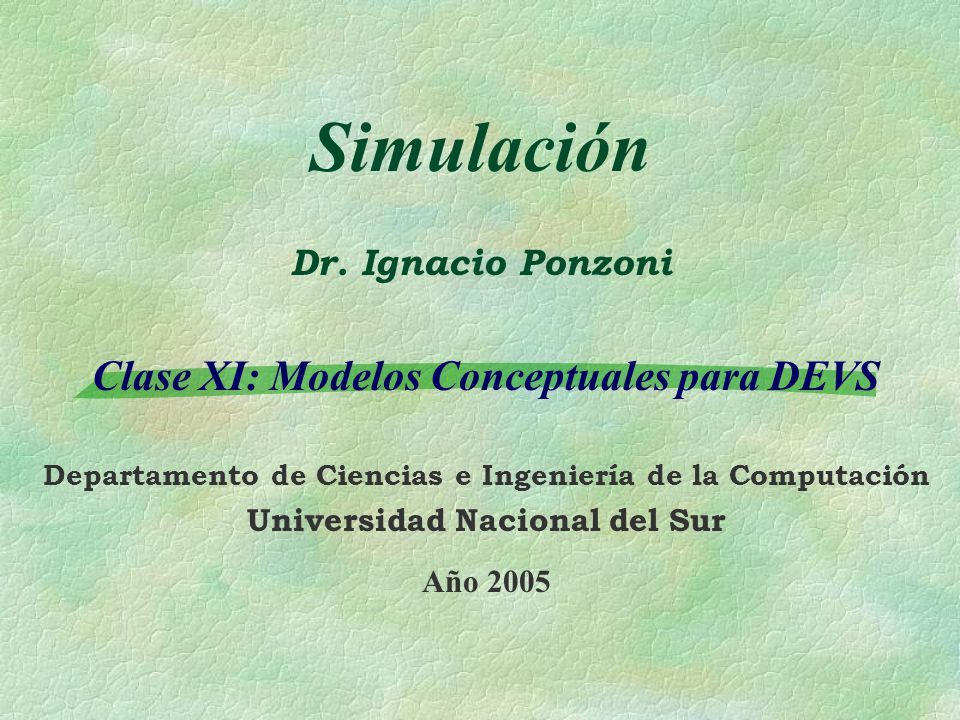 Simulación

Dr. Ignacio Ponzoni

Clase XI: Modelos Conceptuales para DEVS

Departamento de Ciencias e Ingeniería de la Computación
Universidad Nacional del Sur

Año 2005